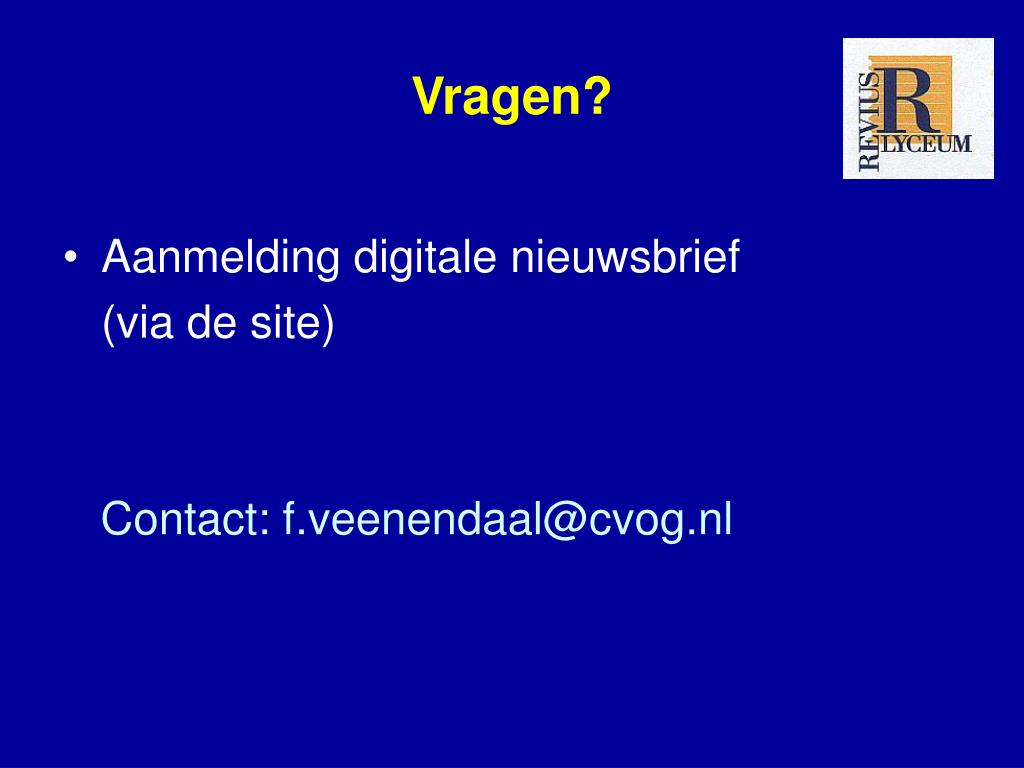 Vragen?

REVIUS R LYCEUM

• Aanmelding digitale nieuwsbrief (via de site)

Contact: f.veenendaal@cvog.nl